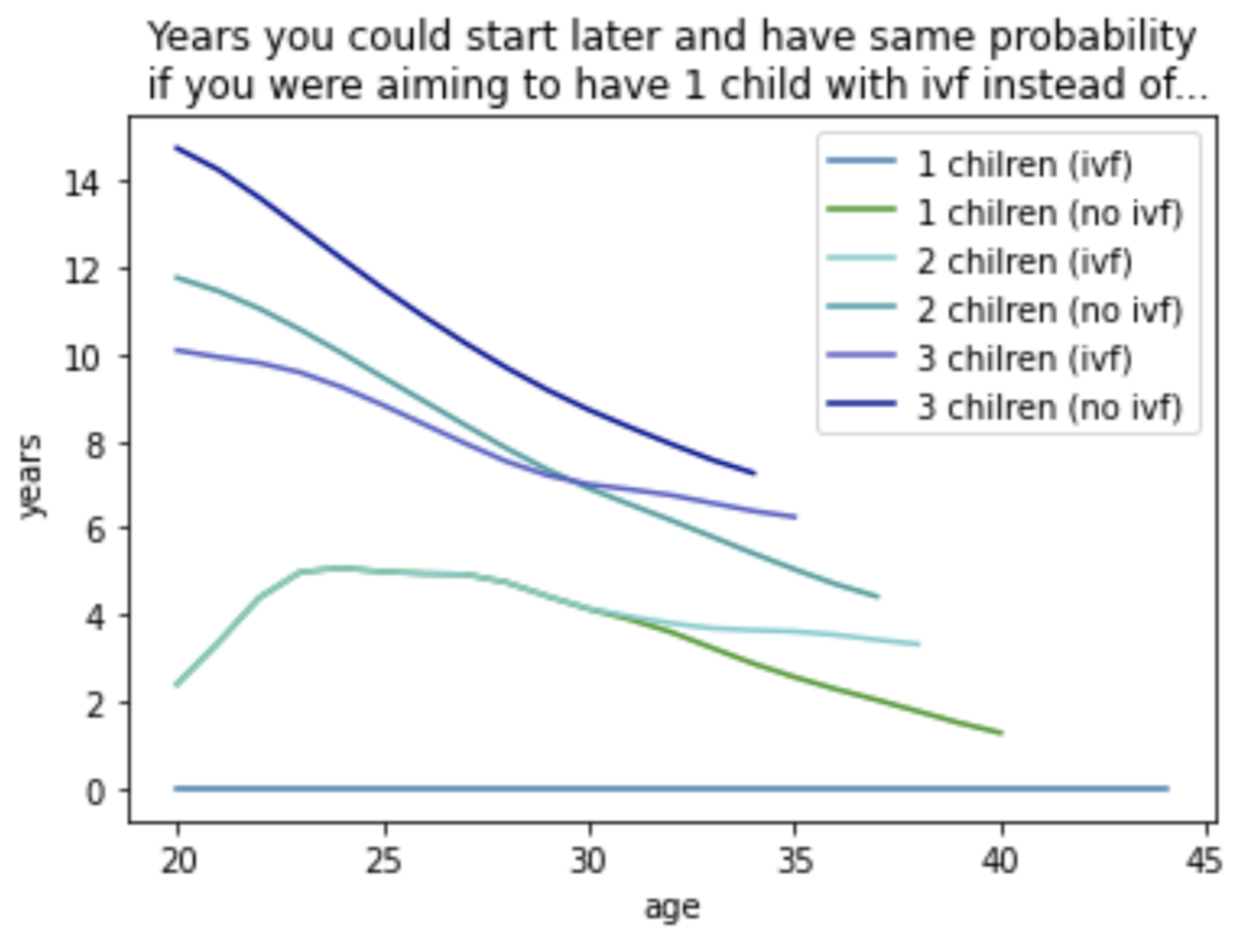 Years you could start later and have same probability if you were aiming to have 1 child with ivf instead of...

1 chilren (ivf)
1 chilren (no ivf)
2 chilren (ivf)
2 chilren (no ivf)
3 chilren (ivf)
3 chilren (no ivf)

years

14
12
10
8
6
4
2
0

20 25 30 35 40 45

age